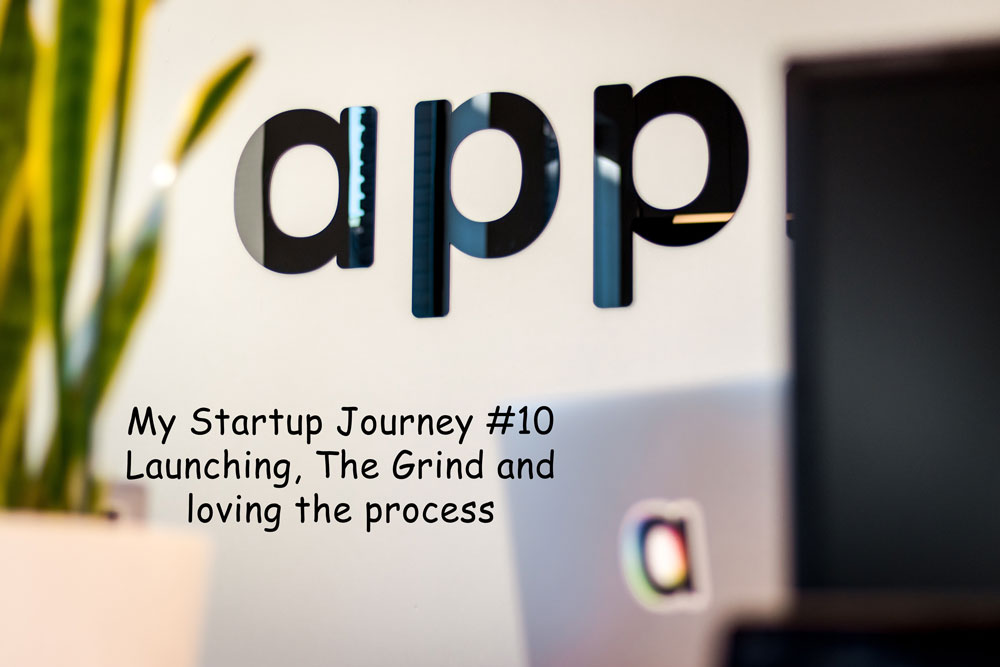 app

My Startup Journey #10
Launching, The Grind and loving the process

a